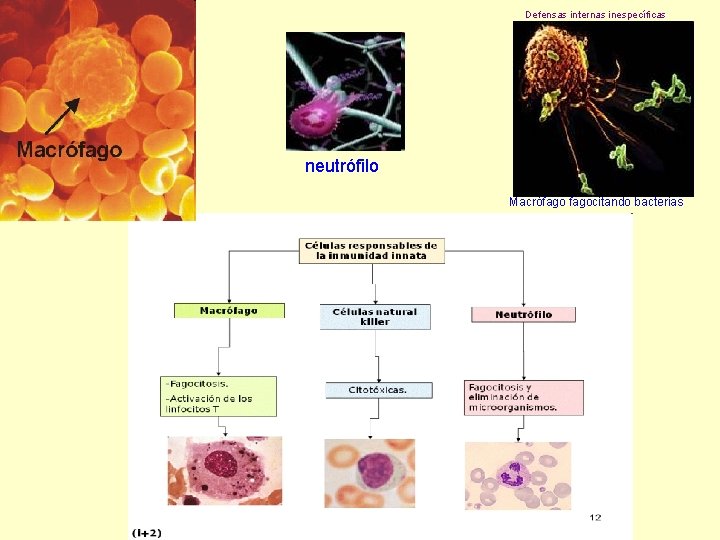 Macrófago

neutrófilo

Defensas internas inespecíficas

Macrófago fagocitando bacterias

Células responsables de la inmunidad innata

Macrófago

Células natural killer

Neutrófilo

-Fagocitosis.
-Activación de los linfocitos T

Citotóxicas.

Fagocitosis y eliminación de microorganismos.

12

(I+2)